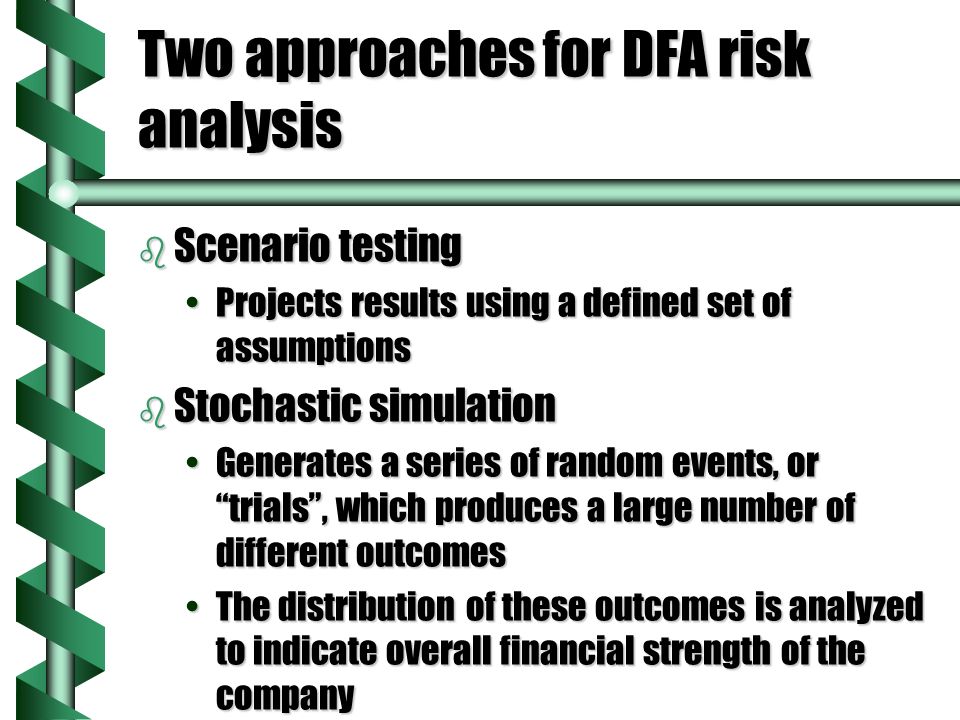 Two approaches for DFA risk analysis

Scenario testing

• Projects results using a defined set of assumptions

Stochastic simulation

• Generates a series of random events, or “trials”, which produces a large number of different outcomes

• The distribution of these outcomes is analyzed to indicate overall financial strength of the company